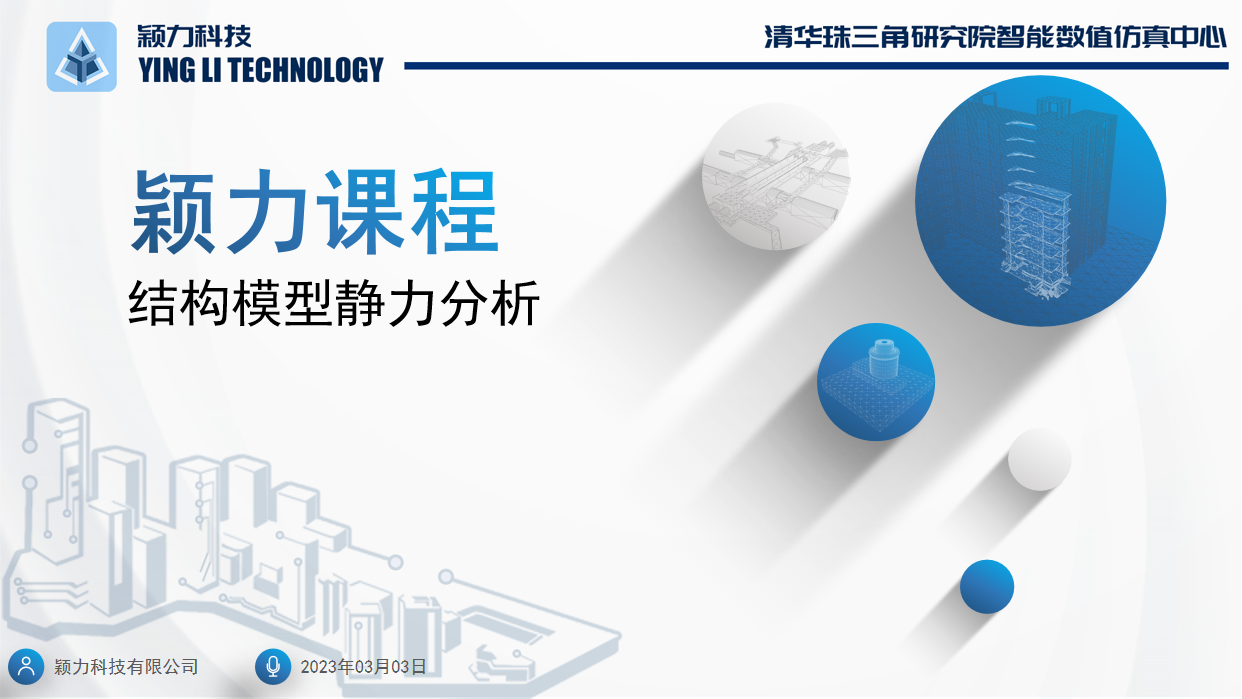 颖力科技
YING LI TECHNOLOGY

清华珠三角研究院智能数值仿真中心

颖力课程

结构模型静力分析

颖力科技有限公司

2023年03月03日